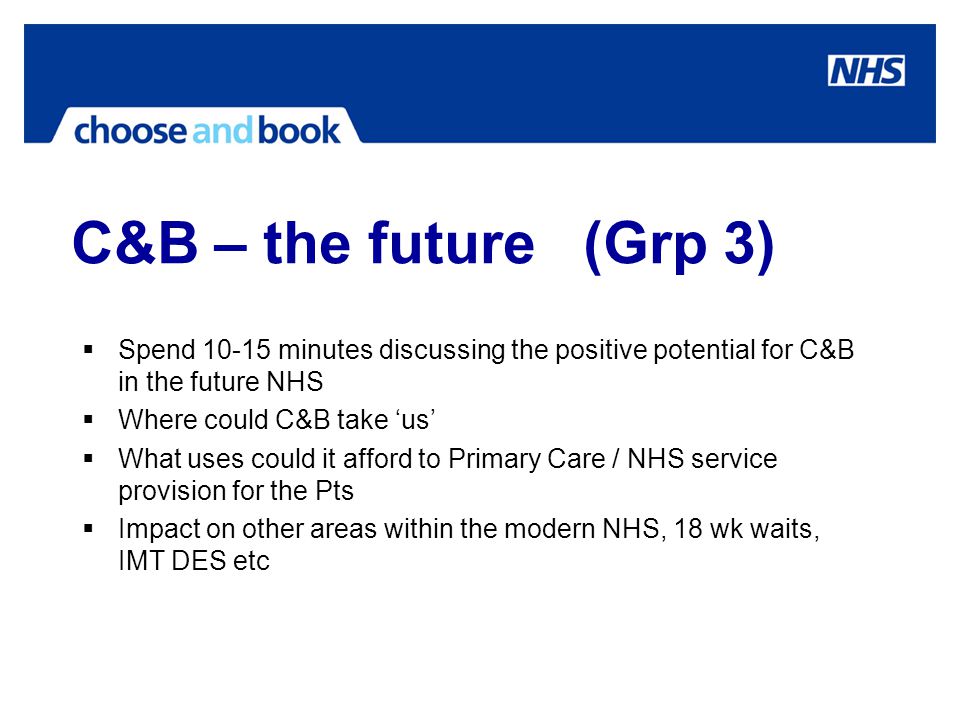 NHS

choose and book

C&B – the future (Grp 3)

▪ Spend 10-15 minutes discussing the positive potential for C&B in the future NHS

▪ Where could C&B take ‘us’

▪ What uses could it afford to Primary Care / NHS service provision for the Pts

▪ Impact on other areas within the modern NHS, 18 wk waits, IMT DES etc